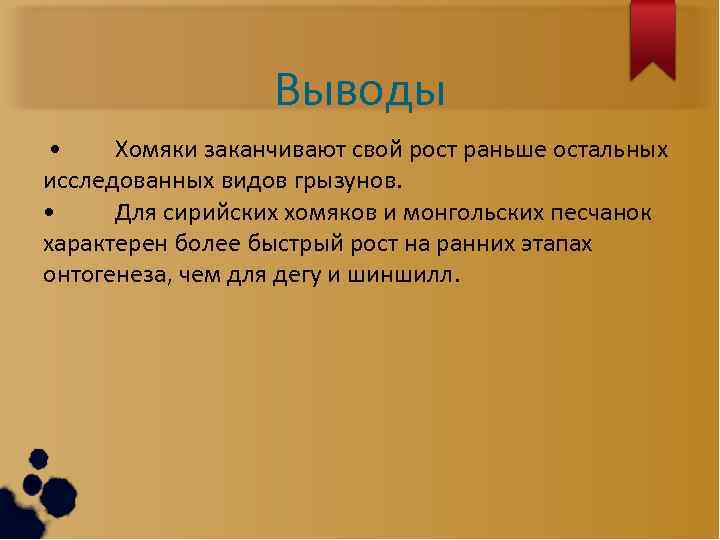 Выводы

• Хомяки заканчивают свой рост раньше остальных исследованных видов грызунов.

• Для сирийских хомяков и монгольских песчанок характерен более быстрый рост на ранних этапах онтогенеза, чем для дегу и шиншилл.